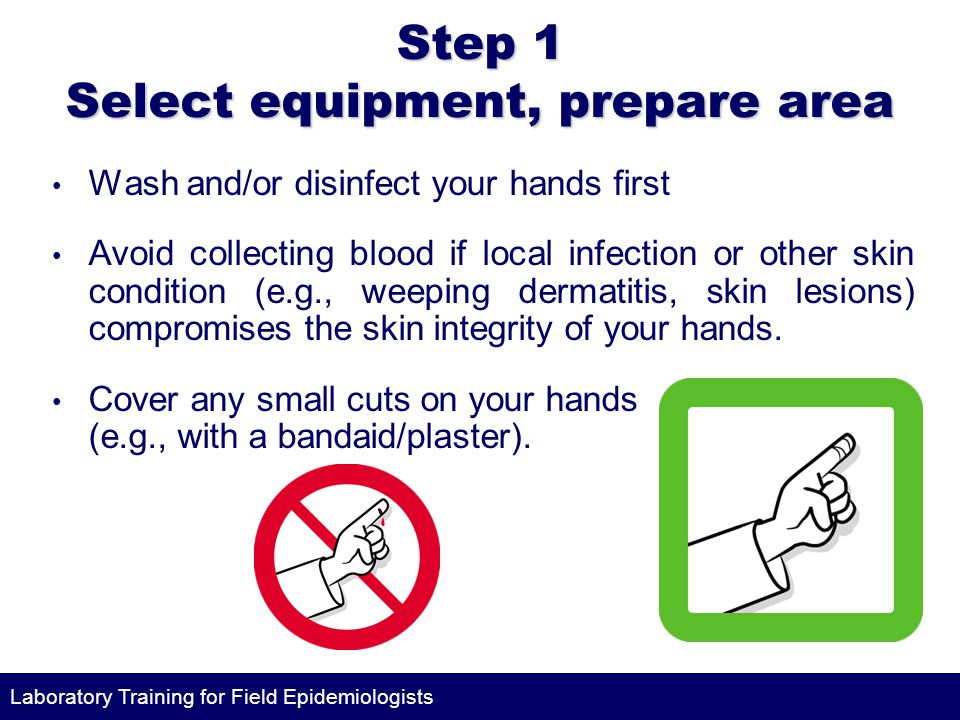 Step 1
Select equipment, prepare area

• Wash and/or disinfect your hands first

• Avoid collecting blood if local infection or other skin condition (e.g., weeping dermatitis, skin lesions) compromises the skin integrity of your hands.

• Cover any small cuts on your hands (e.g., with a bandaid/plaster).

Laboratory Training for Field Epidemiologists